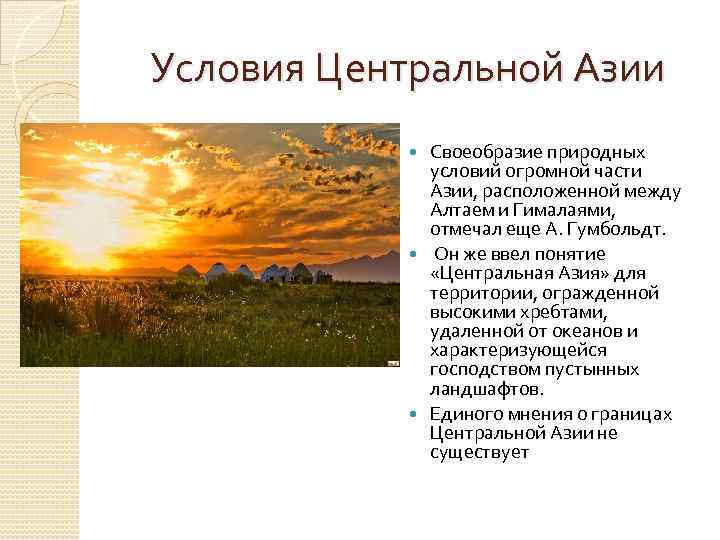 Условия Центральной Азии

Своеобразие природных условий огромной части Азии, расположенной между Алтаем и Гималаями, отмечал еще А. Гумбольдт.

Он же ввел понятие «Центральная Азия» для территории, огражденной высокими хребтами, удаленной от океанов и характеризующейся господством пустынных ландшафтов.

Единого мнения о границах Центральной Азии не существует